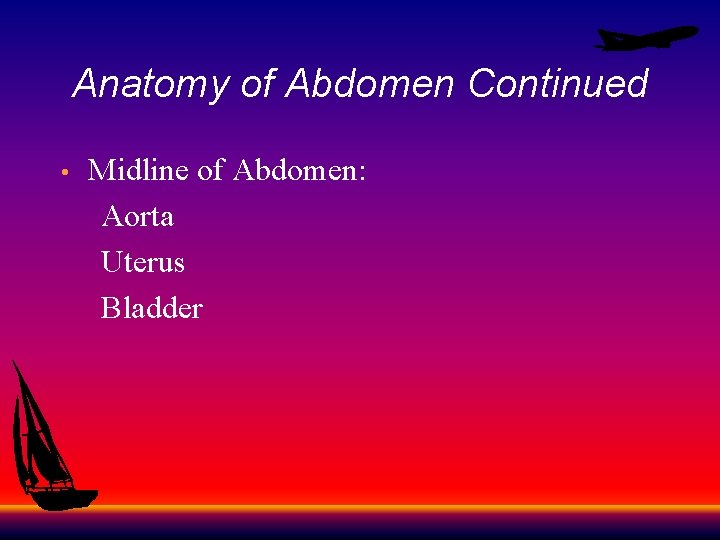 Anatomy of Abdomen Continued

• Midline of Abdomen:
Aorta
Uterus
Bladder